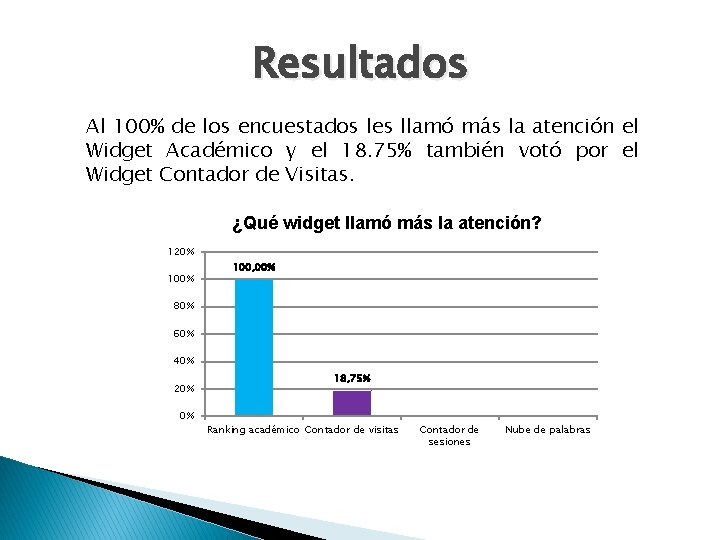 Resultados

Al 100% de los encuestados les llamó más la atención el Widget Académico y el 18.75% también votó por el Widget Contador de Visitas.

¿Qué widget llamó más la atención?

120%
100%
80%
60%
40%
20%
0%

100,00%
18,75%

Ranking académico
Contador de visitas
Contador de sesiones
Nube de palabras